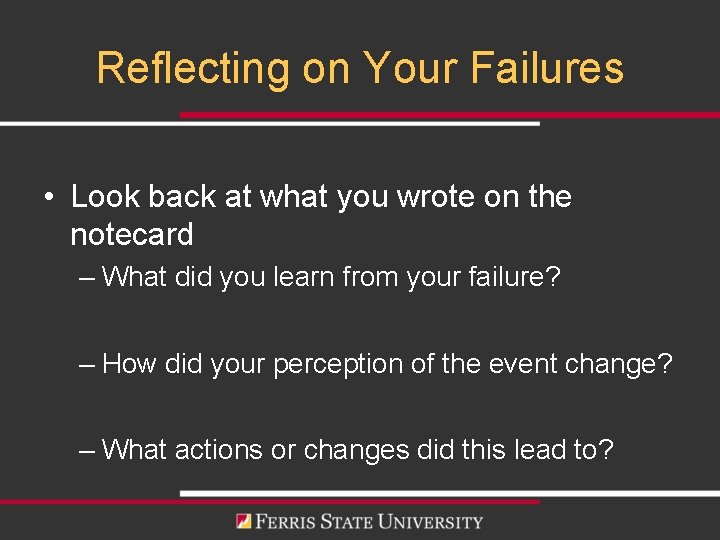 Reflecting on Your Failures

• Look back at what you wrote on the notecard
– What did you learn from your failure?

– How did your perception of the event change?

– What actions or changes did this lead to?

FERRIS STATE UNIVERSITY